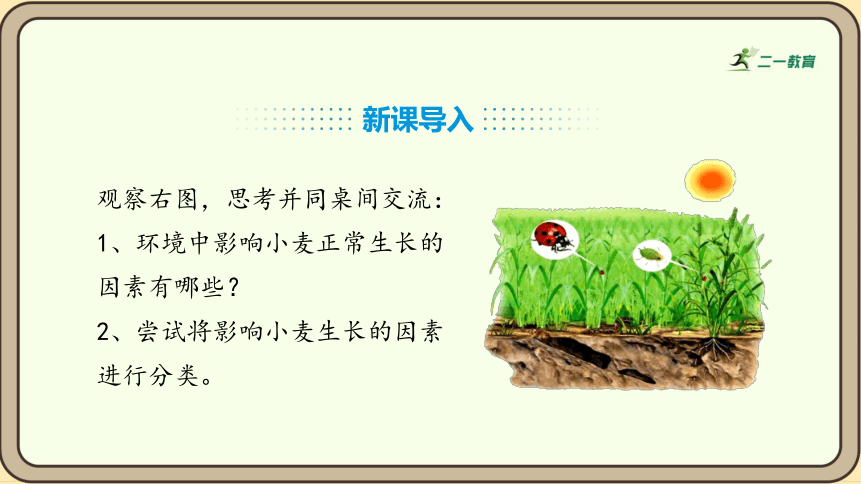 二一教育

新课导入

观察右图，思考并同桌间交流：
1、环境中影响小麦正常生长的因素有哪些？
2、尝试将影响小麦生长的因素进行分类。